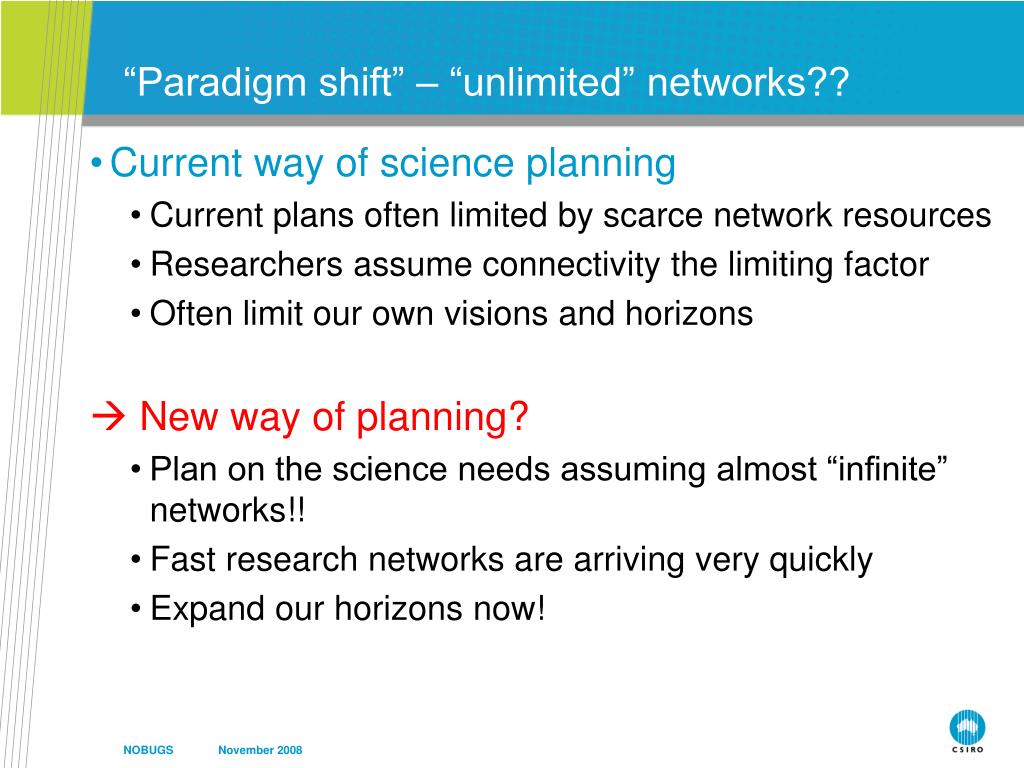 “Paradigm shift” – “unlimited” networks??

• Current way of science planning
• Current plans often limited by scarce network resources
• Researchers assume connectivity the limiting factor
• Often limit our own visions and horizons

→ New way of planning?
• Plan on the science needs assuming almost “infinite” networks!!
• Fast research networks are arriving very quickly
• Expand our horizons now!

NOBUGS November 2008

CSIRO